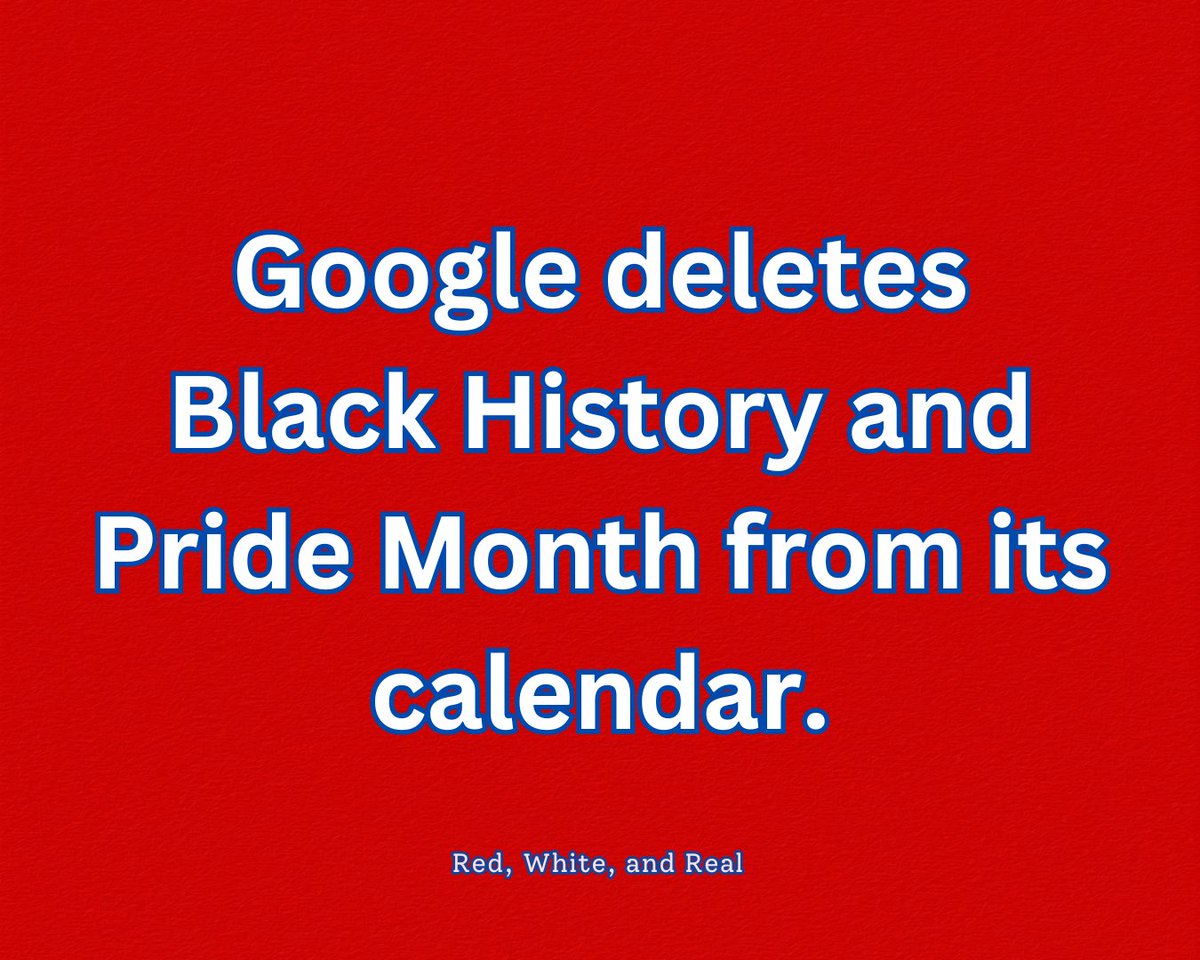 Google deletes Black History and Pride Month from its calendar.

Red, White, and Real